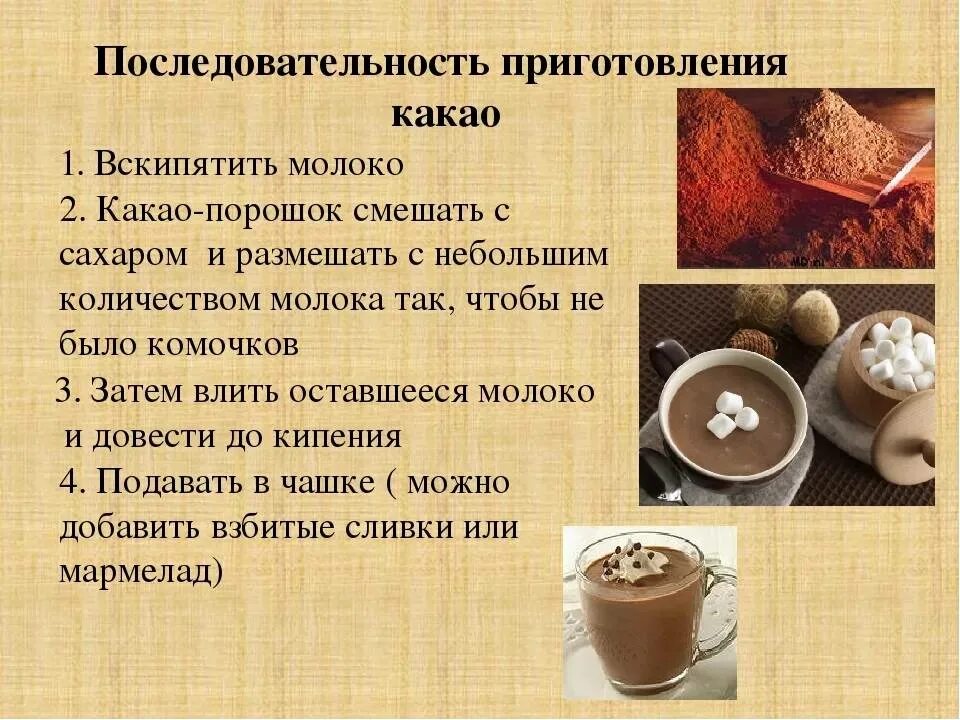 Последовательность приготовления какао

1. Вскипятить молоко

2. Какао-порошок смешать с сахаром и размешать с небольшим количеством молока так, чтобы не было комочков

3. Затем влить оставшееся молоко и довести до кипения

4. Подавать в чашке ( можно добавить взбитые сливки или мармелад)